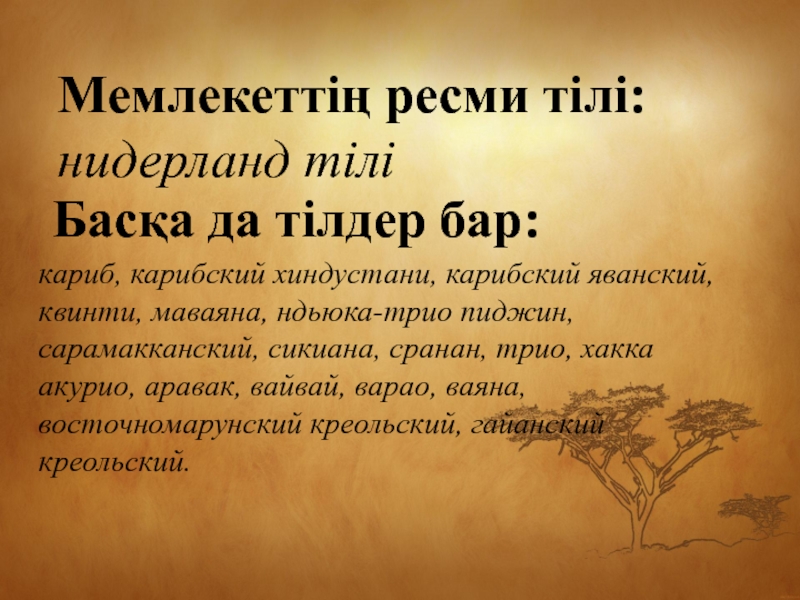 Мемлекеттің ресми тілі:
нидерланд тілі
Басқа да тілдер бар:

кариб, карибский хиндустани, карибский яванский, квинти, маваяна, ндьюка-трио пиджин, сарамакканский, сикиана, сранан, трио, хакка акурио, аравак, вайвай, варао, ваяна, восточномарунский креольский, гайанский креольский.